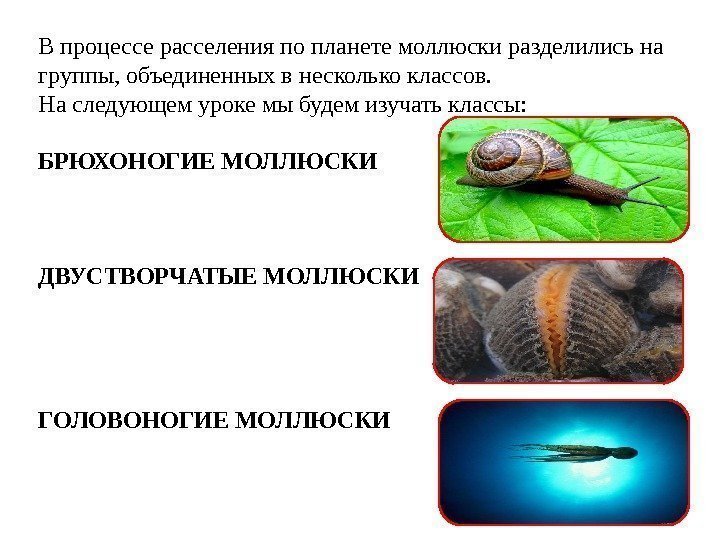 В процессе расселения по планете моллюски разделились на группы, объединенных в несколько классов.
На следующем уроке мы будем изучать классы:

БРЮХОНОГИЕ МОЛЛЮСКИ

ДВУСТВОРЧАТЫЕ МОЛЛЮСКИ

ГОЛОВОНОГИЕ МОЛЛЮСКИ